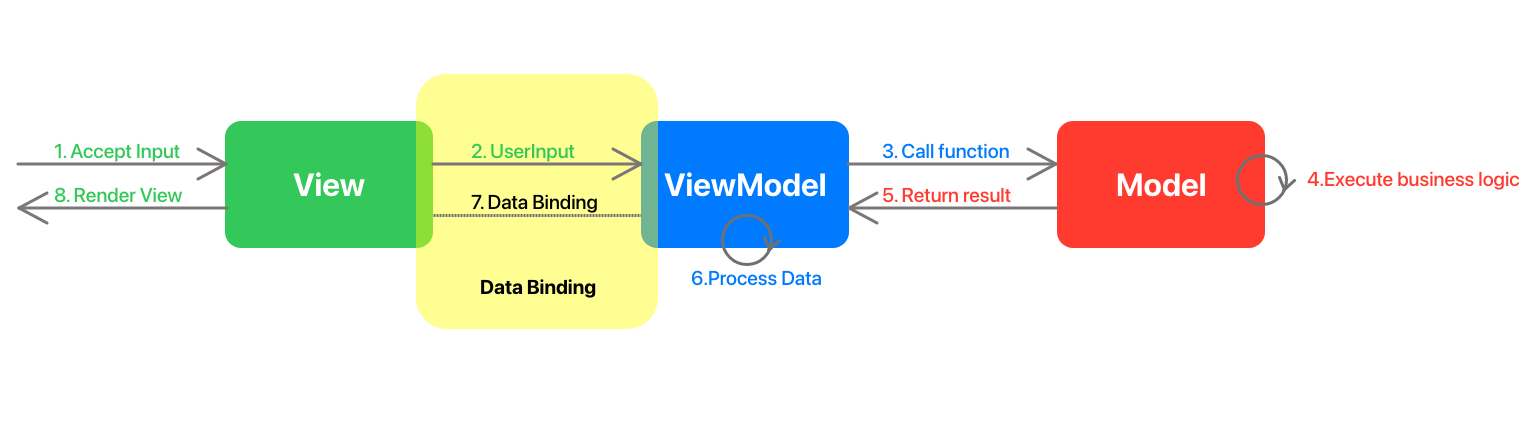 1. Accept Input

8. Render View

View

2. UserInput

7. Data Binding

Data Binding

ViewModel

6.Process Data

3. Call function

5. Return result

Model

4.Execute business logic